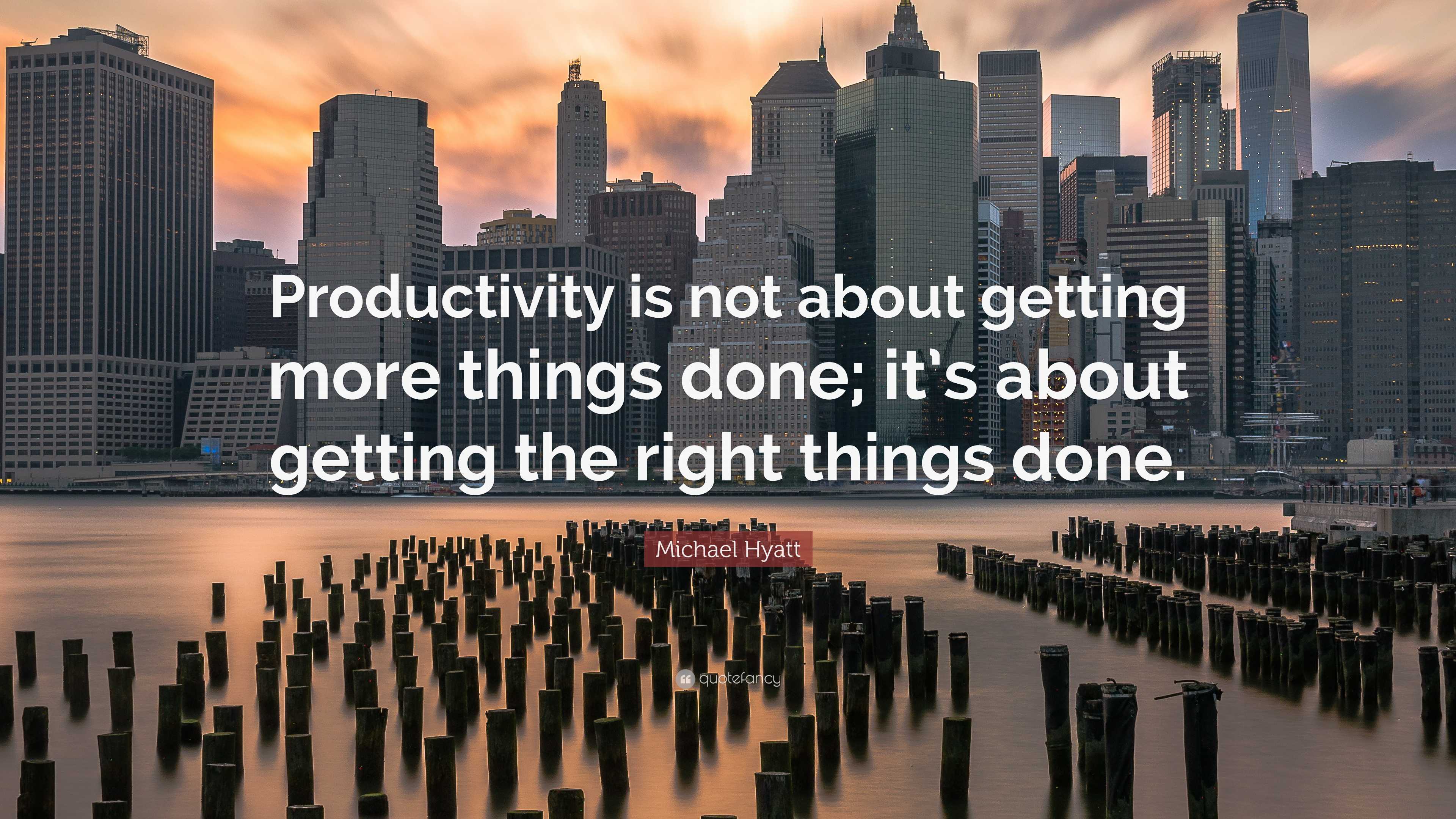 Productivity is not about getting more things done; it's about getting the right things done.

Michael Hyatt

quotefancy